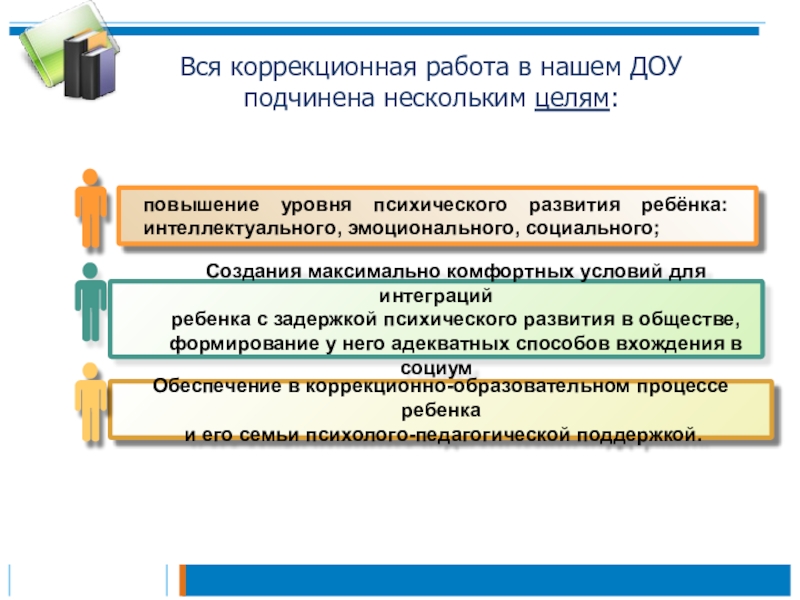 Вся коррекционная работа в нашем ДОУ подчинена нескольким целям:

повышение уровня психического развития ребёнка: интеллектуального, эмоционального, социального;

Создания максимально комфортных условий для интеграций
ребенка с задержкой психического развития в обществе, формирование у него адекватных способов вхождения в социум

Обеспечение в коррекционно-образовательном процессе ребенка
и его семьи психолого-педагогической поддержкой.